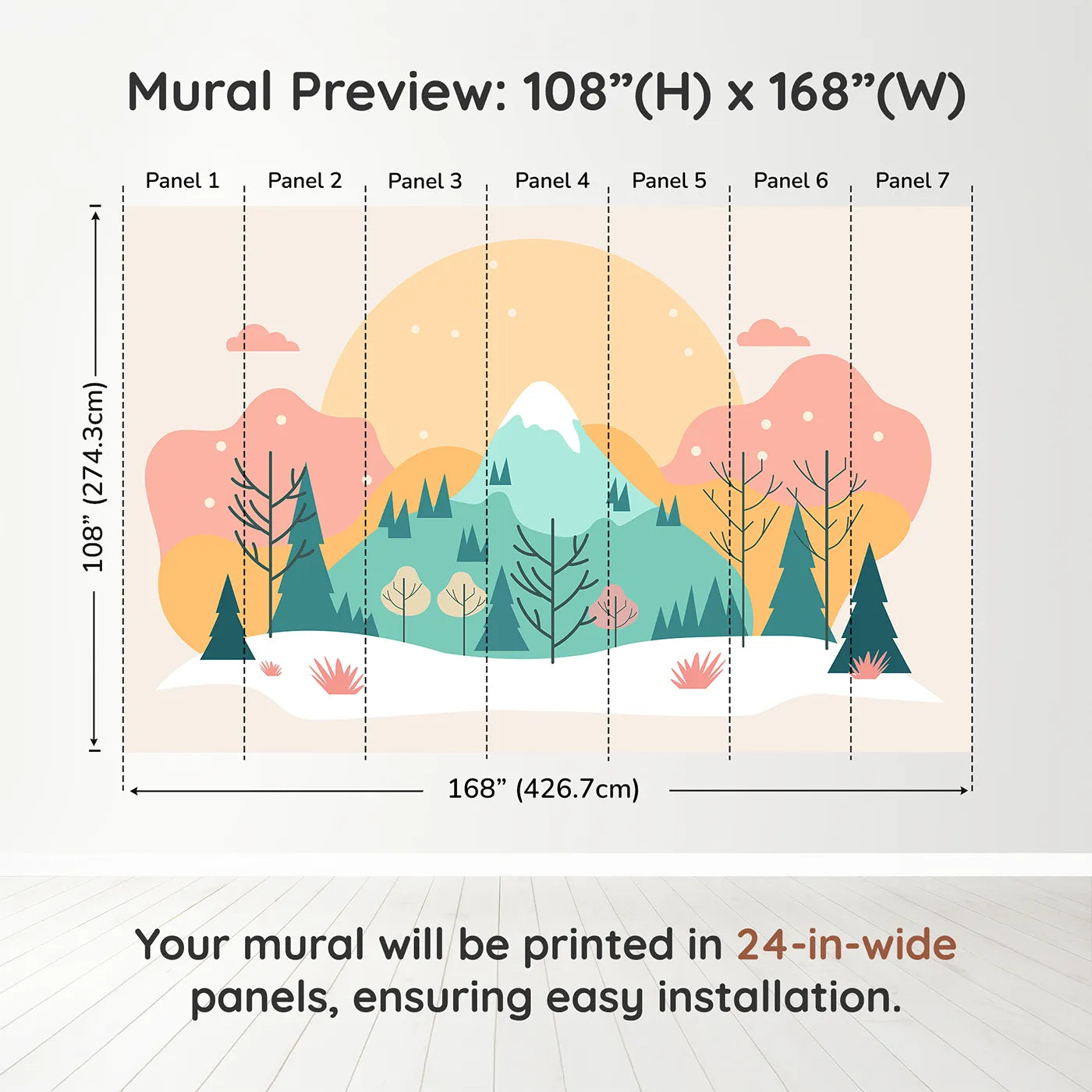 Mural Preview: 108”(H) x 168”(W)

Panel 1
Panel 2
Panel 3
Panel 4
Panel 5
Panel 6
Panel 7

108” (274.3cm)

168” (426.7cm)

Your mural will be printed in 24-in-wide panels, ensuring easy installation.